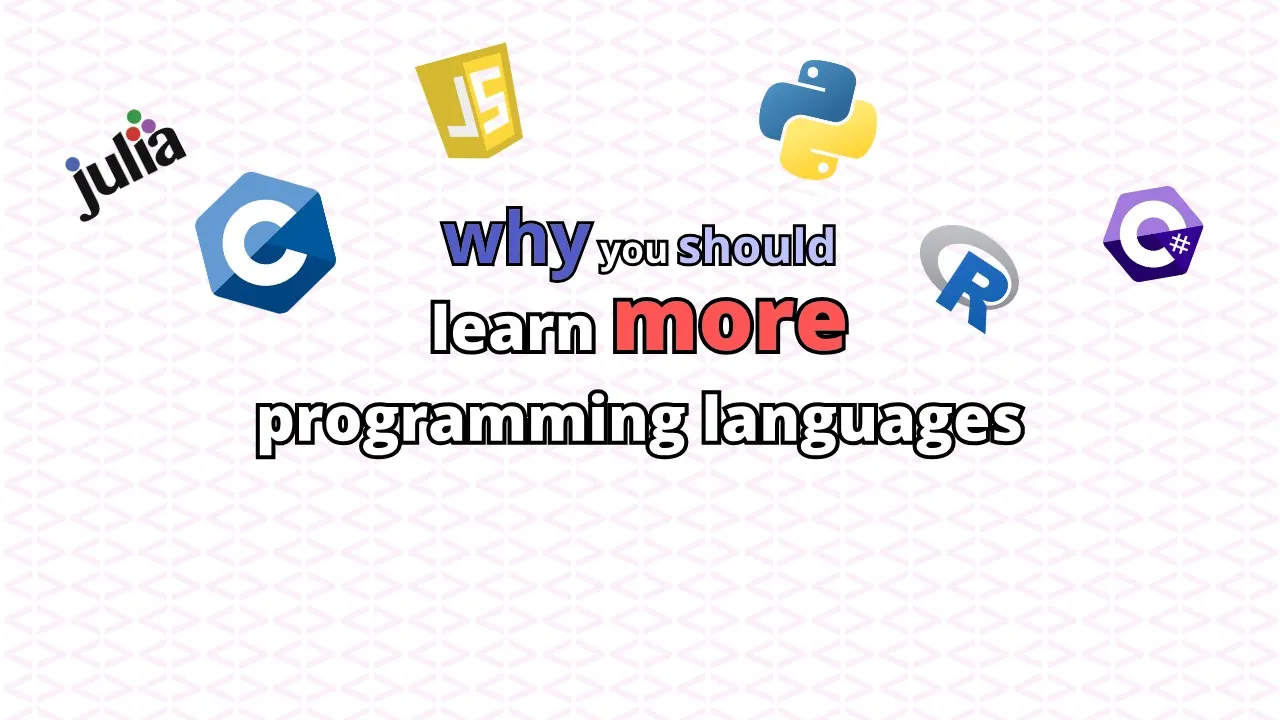 julia

JS

C

why you should learn more programming languages

R

C#